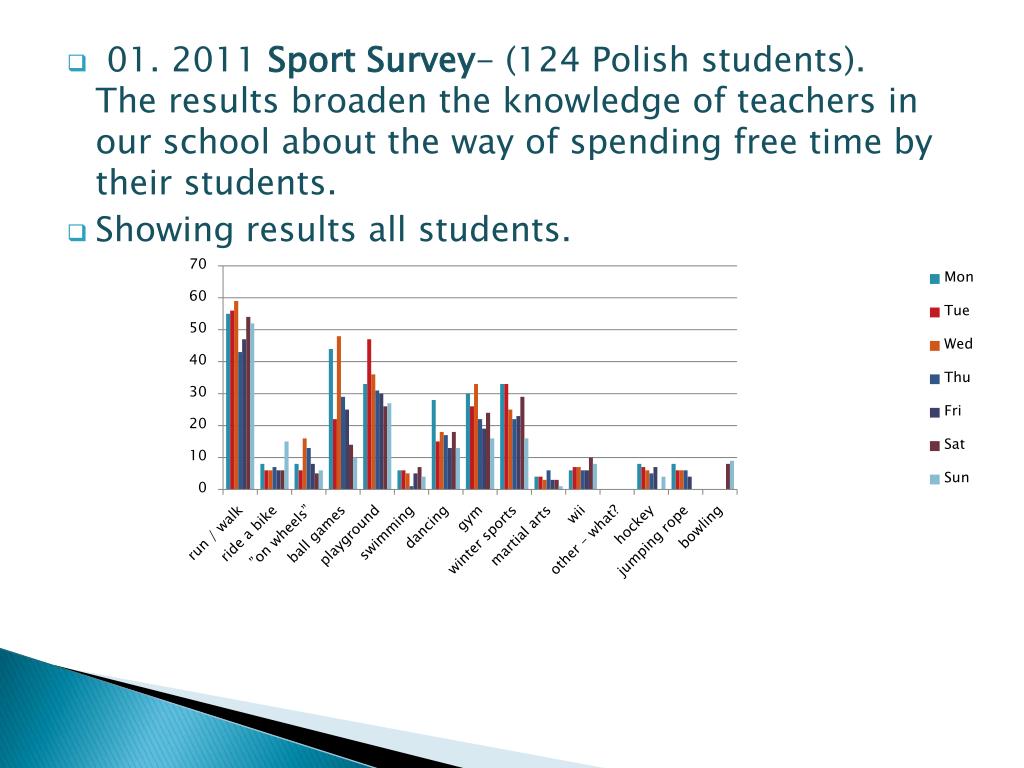 01. 2011 Sport Survey– (124 Polish students). The results broaden the knowledge of teachers in our school about the way of spending free time by their students.

Showing results all students.

70
60
50
40
30
20
10
0

run / walk
ride a bike
"on wheels"
ball games
playground
swimming
dancing
gym
winter sports
martial arts
wii
other – what?
hockey
jumping rope
bowling

Mon
Tue
Wed
Thu
Fri
Sat
Sun